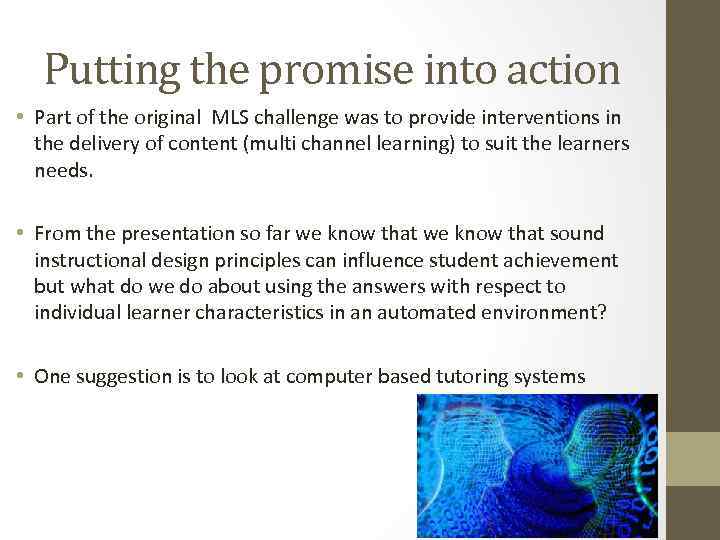 Putting the promise into action

• Part of the original MLS challenge was to provide interventions in the delivery of content (multi channel learning) to suit the learners needs.

• From the presentation so far we know that we know that sound instructional design principles can influence student achievement but what do we do about using the answers with respect to individual learner characteristics in an automated environment?

• One suggestion is to look at computer based tutoring systems